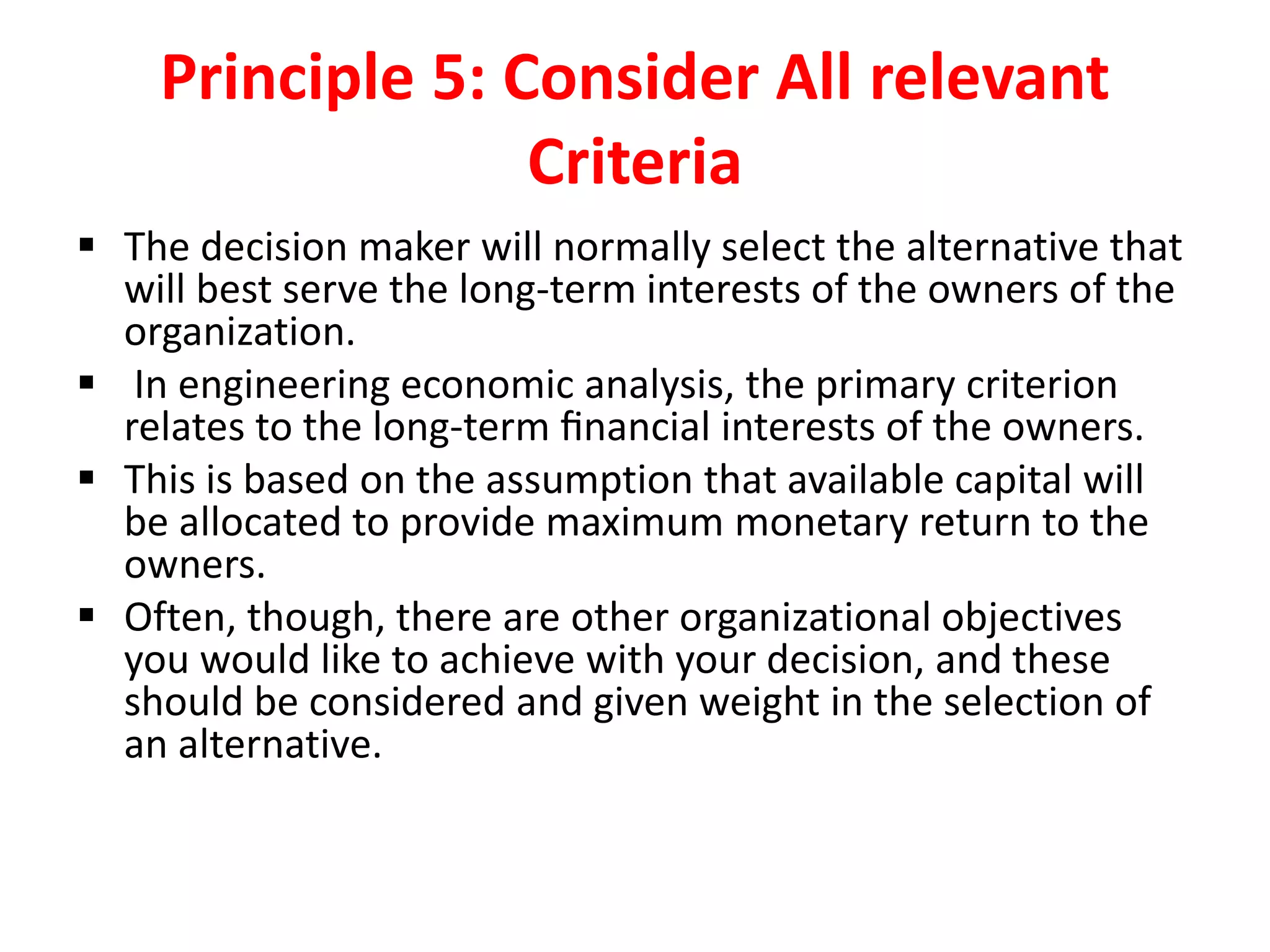 Principle 5: Consider All relevant Criteria

▪ The decision maker will normally select the alternative that will best serve the long-term interests of the owners of the organization.

▪ In engineering economic analysis, the primary criterion relates to the long-term financial interests of the owners.

▪ This is based on the assumption that available capital will be allocated to provide maximum monetary return to the owners.

▪ Often, though, there are other organizational objectives you would like to achieve with your decision, and these should be considered and given weight in the selection of an alternative.